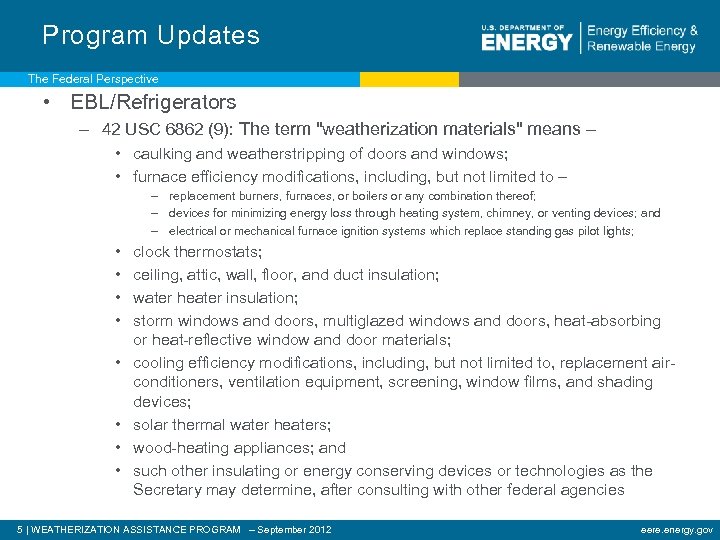 Program Updates

U.S. DEPARTMENT OF ENERGY | Energy Efficiency & Renewable Energy

The Federal Perspective

• EBL/Refrigerators
– 42 USC 6862 (9): The term "weatherization materials" means –
• caulking and weatherstripping of doors and windows;
• furnace efficiency modifications, including, but not limited to –
– replacement burners, furnaces, or boilers or any combination thereof;
– devices for minimizing energy loss through heating system, chimney, or venting devices; and
– electrical or mechanical furnace ignition systems which replace standing gas pilot lights;
• clock thermostats;
• ceiling, attic, wall, floor, and duct insulation;
• water heater insulation;
• storm windows and doors, multiglazed windows and doors, heat-absorbing or heat-reflective window and door materials;
• cooling efficiency modifications, including, but not limited to, replacement air-conditioners, ventilation equipment, screening, window films, and shading devices;
• solar thermal water heaters;
• wood-heating appliances; and
• such other insulating or energy conserving devices or technologies as the Secretary may determine, after consulting with other federal agencies

5 | WEATHERIZATION ASSISTANCE PROGRAM – September 2012

eere.energy.gov